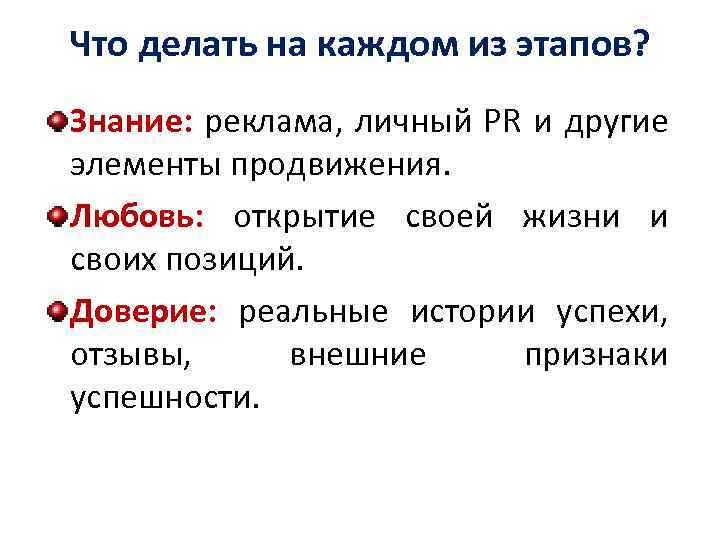 Что делать на каждом из этапов?

Знание: реклама, личный PR и другие элементы продвижения.

Любовь: открытие своей жизни и своих позиций.

Доверие: реальные истории успехи, отзывы, внешние признаки успешности.